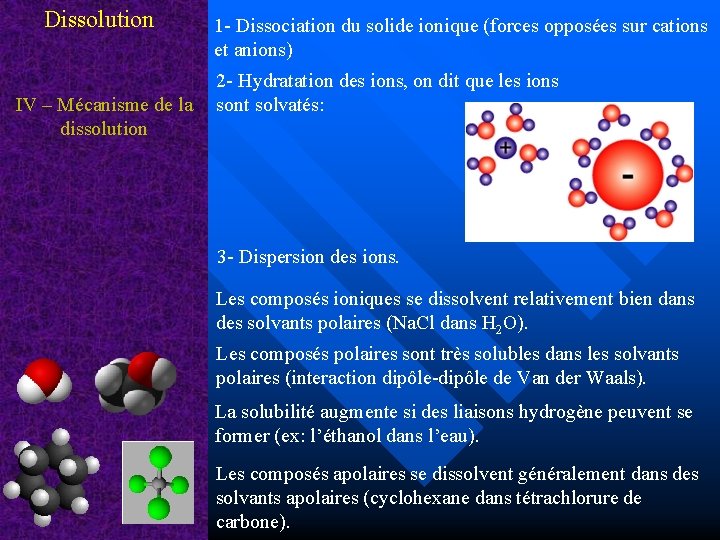 Dissolution

IV – Mécanisme de la dissolution

1- Dissociation du solide ionique (forces opposées sur cations et anions)

2- Hydratation des ions, on dit que les ions sont solvatés:

+

-

3- Dispersion des ions.

Les composés ioniques se dissolvent relativement bien dans des solvants polaires (NaCl dans $H_2O$).

Les composés polaires sont très solubles dans les solvants polaires (interaction dipôle-dipôle de Van der Waals).

La solubilité augmente si des liaisons hydrogène peuvent se former (ex: l'éthanol dans l'eau).

Les composés apolaires se dissolvent généralement dans des solvants apolaires (cyclohexane dans tétrachlorure de carbone).